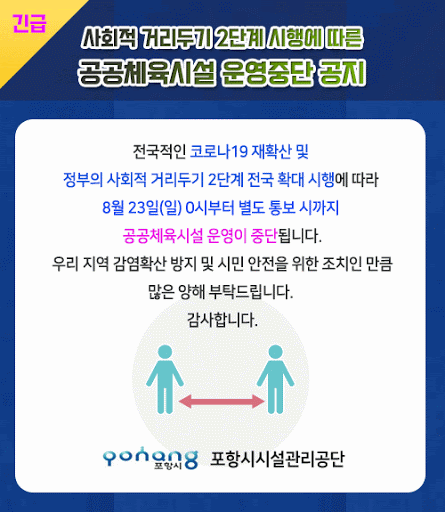 긴급

사회적 거리두기 2단계 시행에 따른
공공체육시설 운영중단 공지

전국적인 코로나19 재확산 및
정부의 사회적 거리두기 2단계 전국 확대 시행에 따라
8월 23일(일) 0시부터 별도 통보 시까지
공공체육시설 운영이 중단됩니다.
우리 지역 감염확산 방지 및 시민 안전을 위한 조치인 만큼
많은 양해 부탁드립니다.
감사합니다.

pohang 포항시 포항시시설관리공단